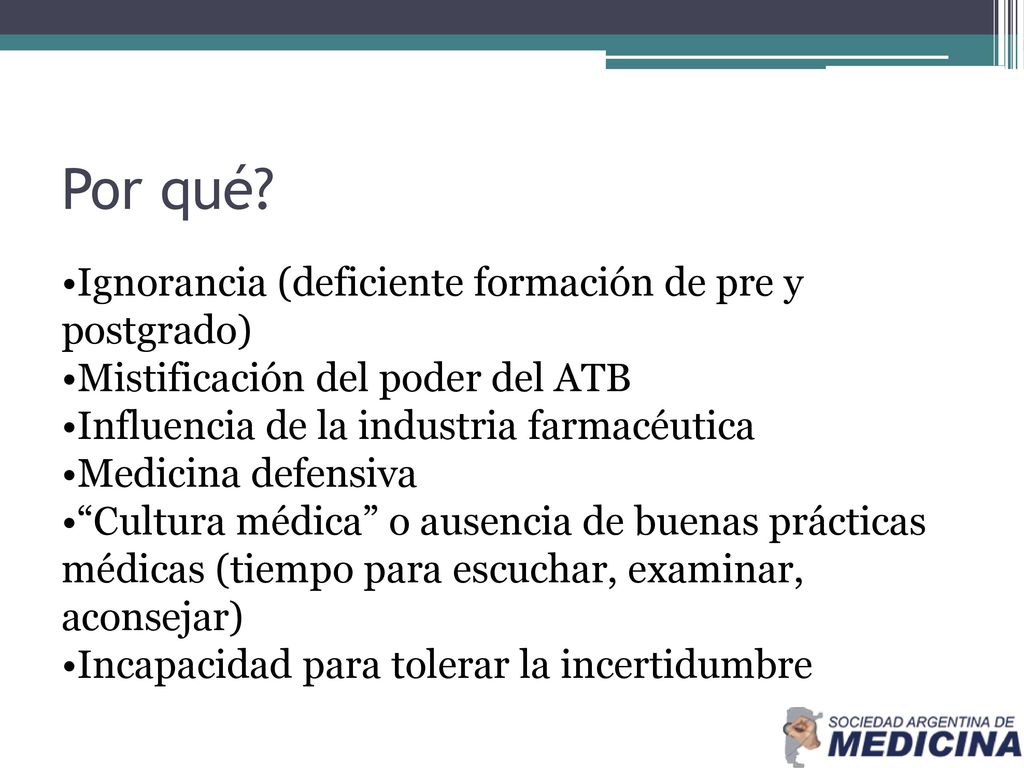 Por qué?

•Ignorancia (deficiente formación de pre y postgrado)
•Mistificación del poder del ATB
•Influencia de la industria farmacéutica
•Medicina defensiva
•“Cultura médica” o ausencia de buenas prácticas médicas (tiempo para escuchar, examinar, aconsejar)
•Incapacidad para tolerar la incertidumbre

SOCIEDAD ARGENTINA DE MEDICINA